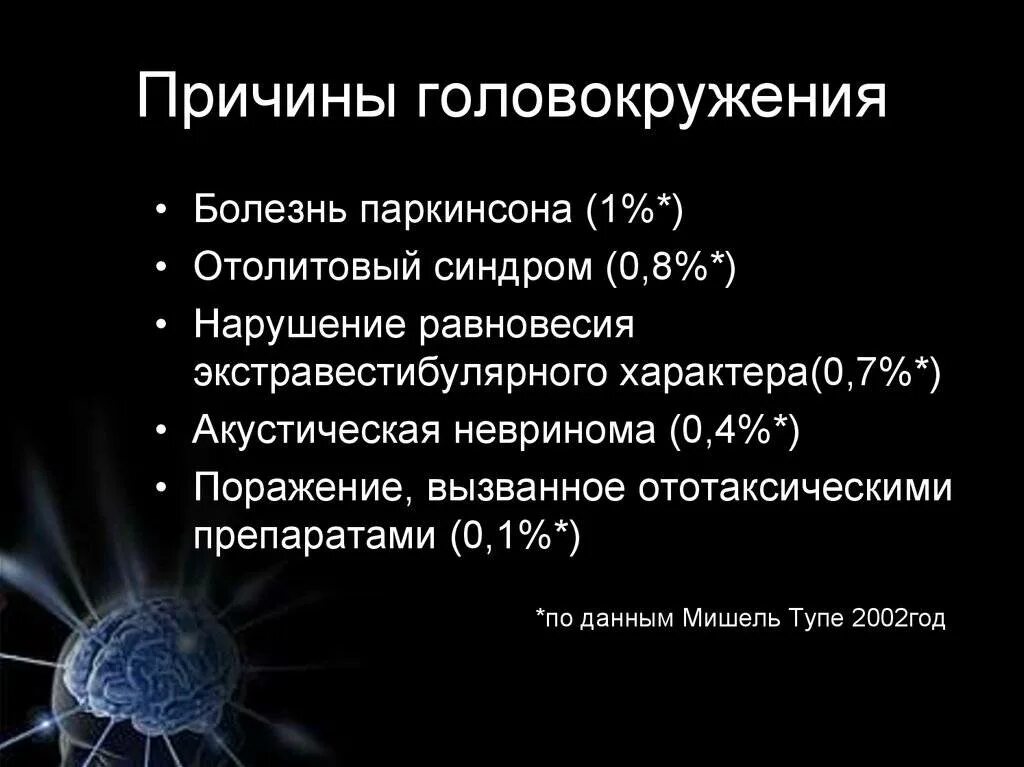 Причины головокружения

• Болезнь паркинсона (1%*)
• Отолитовый синдром (0,8%*)
• Нарушение равновесия экстравестибулярного характера(0,7%*)
• Акустическая невринома (0,4%*)
• Поражение, вызванное ототаксическими препаратами (0,1%*)

*по данным Мишель Тупе 2002год